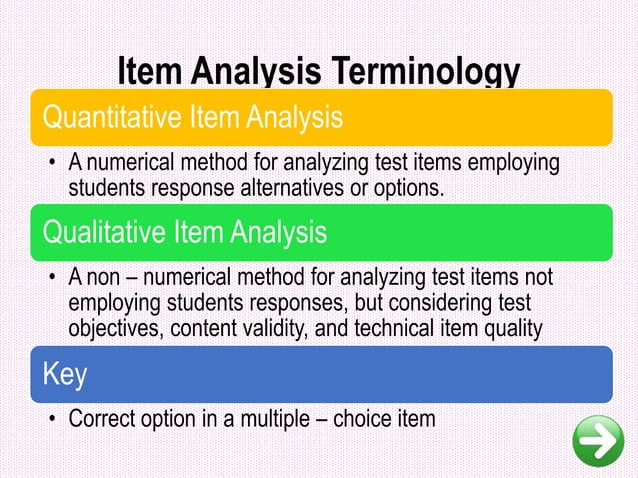 Item Analysis Terminology

Quantitative Item Analysis

• A numerical method for analyzing test items employing students response alternatives or options.

Qualitative Item Analysis

• A non – numerical method for analyzing test items not employing students responses, but considering test objectives, content validity, and technical item quality

Key

• Correct option in a multiple – choice item